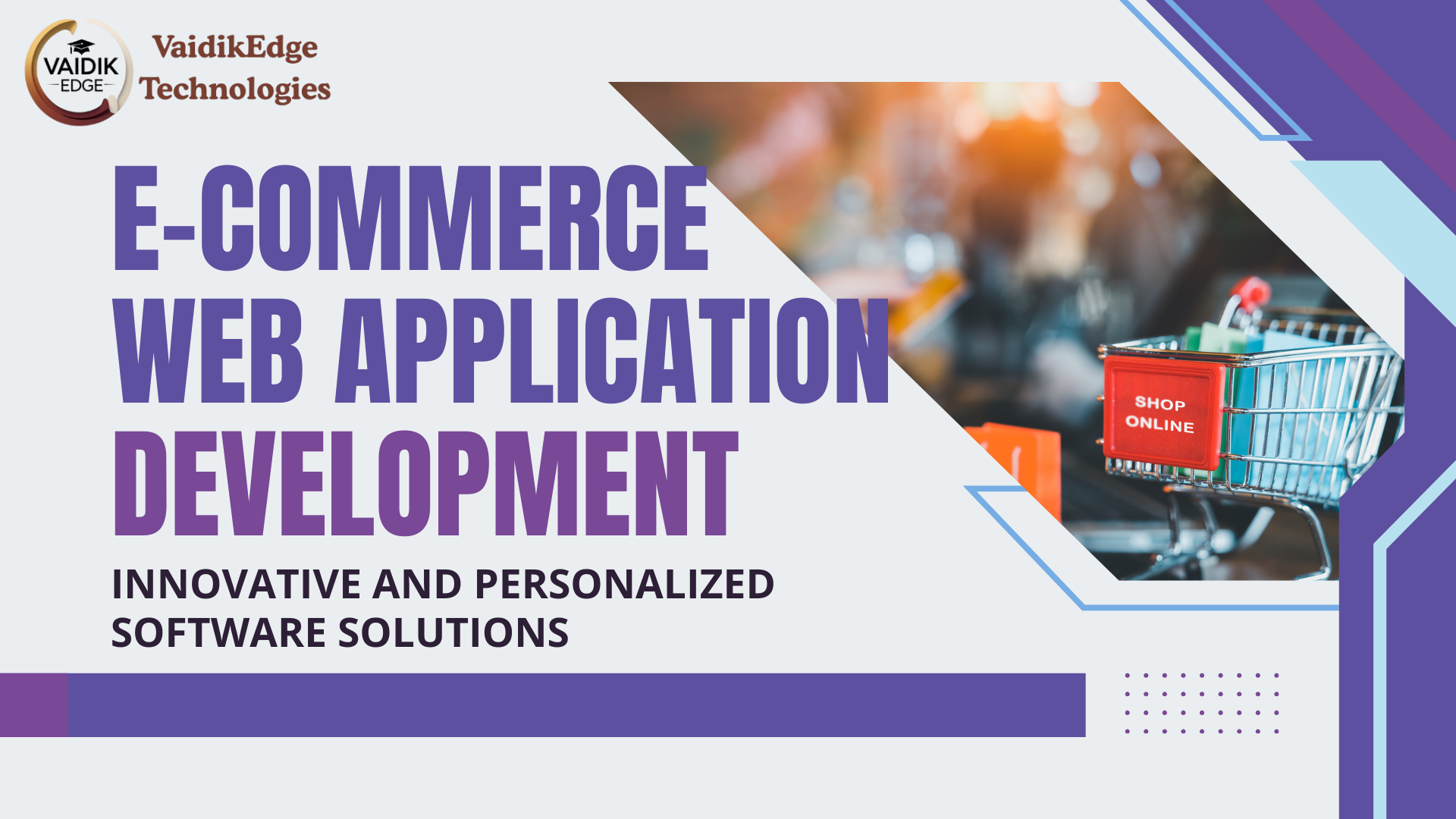 VAIDIK EDGE

VaidikEdge Technologies

E-COMMERCE WEB APPLICATION DEVELOPMENT

INNOVATIVE AND PERSONALIZED SOFTWARE SOLUTIONS

SHOP ONLINE